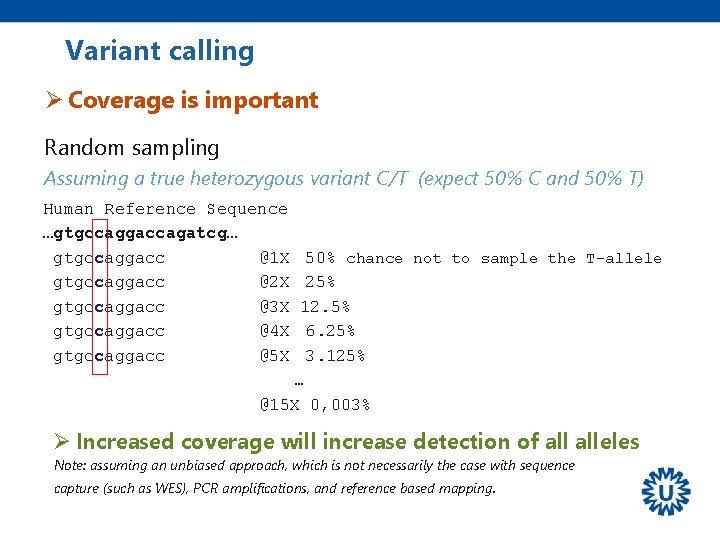 Variant calling

➢ Coverage is important

Random sampling

Assuming a true heterozygous variant C/T (expect 50% C and 50% T)

Human Reference Sequence
…gtgccaggaccagatcg…
gtgccaggacc @1X 50% chance not to sample the T-allele
gtgccaggacc @2X 25%
gtgccaggacc @3X 12.5%
gtgccaggacc @4X 6.25%
gtgccaggacc @5X 3.125%
…
@15X 0,003%

➢ Increased coverage will increase detection of all alleles

Note: assuming an unbiased approach, which is not necessarily the case with sequence capture (such as WES), PCR amplifications, and reference based mapping.

U